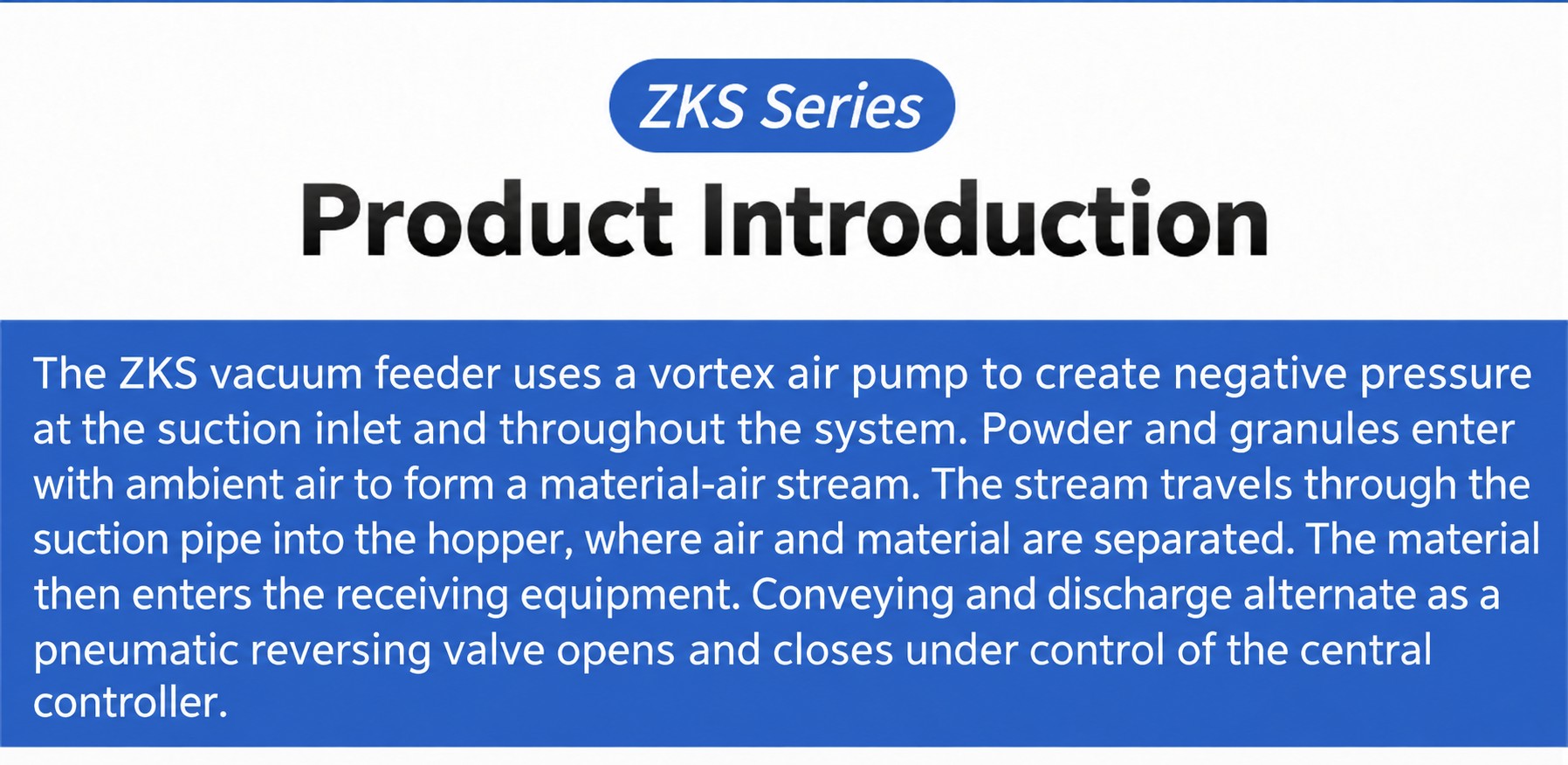 ZKS Series

Product Introduction

The ZKS vacuum feeder uses a vortex air pump to create negative pressure at the suction inlet and throughout the system. Powder and granules enter with ambient air to form a material-air stream. The stream travels through the suction pipe into the hopper, where air and material are separated. The material then enters the receiving equipment. Conveying and discharge alternate as a pneumatic reversing valve opens and closes under control of the central controller.